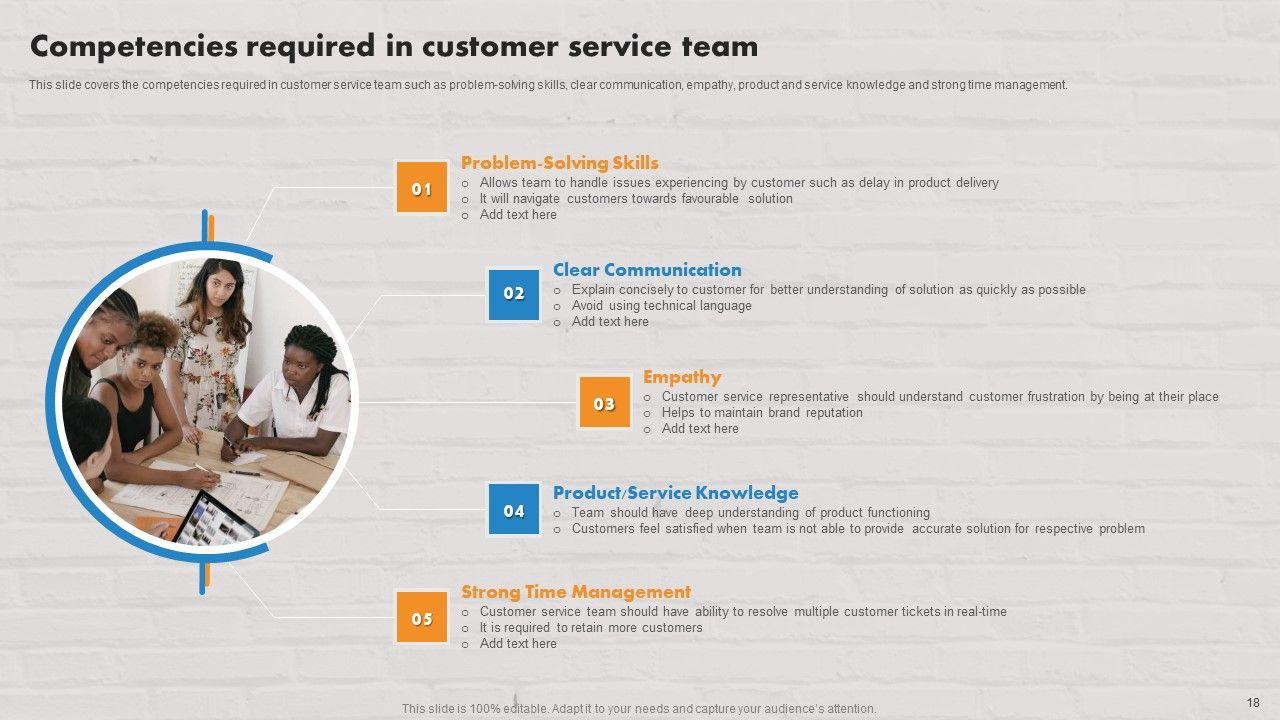 Competencies required in customer service team

This slide covers the competencies required in customer service team such as problem-solving skills, clear communication, empathy, product and service knowledge and strong time management.

01

Problem-Solving Skills

o Allows team to handle issues experiencing by customer such as delay in product delivery
o It will navigate customers towards favourable solution
o Add text here

02

Clear Communication

o Explain concisely to customer for better understanding of solution as quickly as possible
o Avoid using technical language
o Add text here

03

Empathy

o Customer service representative should understand customer frustration by being at their place
o Helps to maintain brand reputation
o Add text here

04

Product/Service Knowledge

o Team should have deep understanding of product functioning
o Customers feel satisfied when team is not able to provide accurate solution for respective problem

05

Strong Time Management

o Customer service team should have ability to resolve multiple customer tickets in real-time
o It is required to retain more customers
o Add text here

This slide is 100% editable. Adapt it to your needs and capture your audience's attention.

18